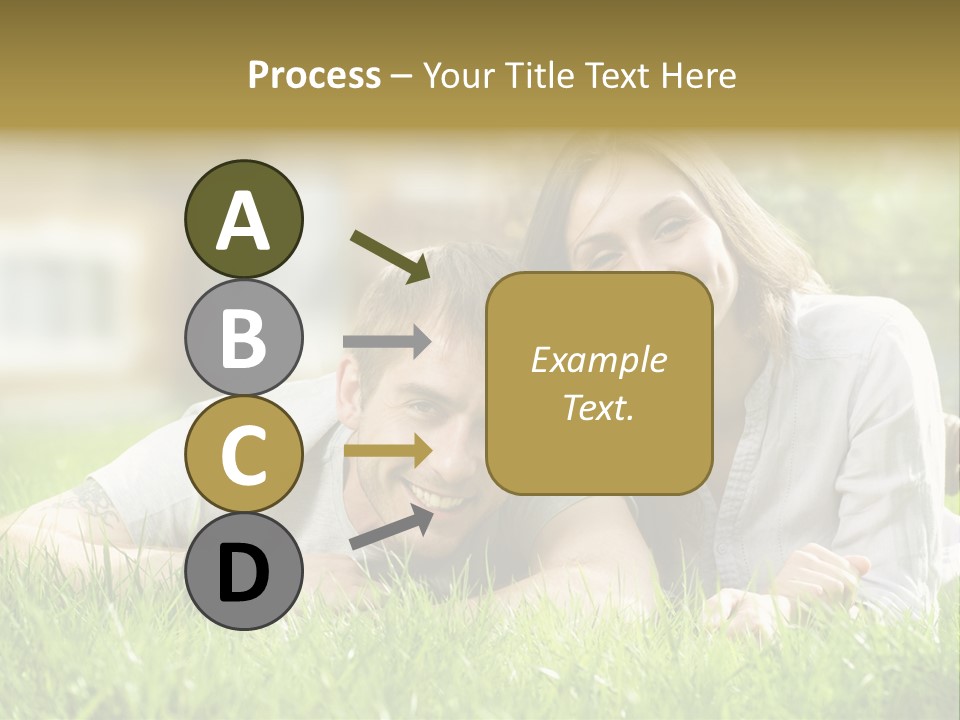 Process – Your Title Text Here

A
B
C
D

Example Text.